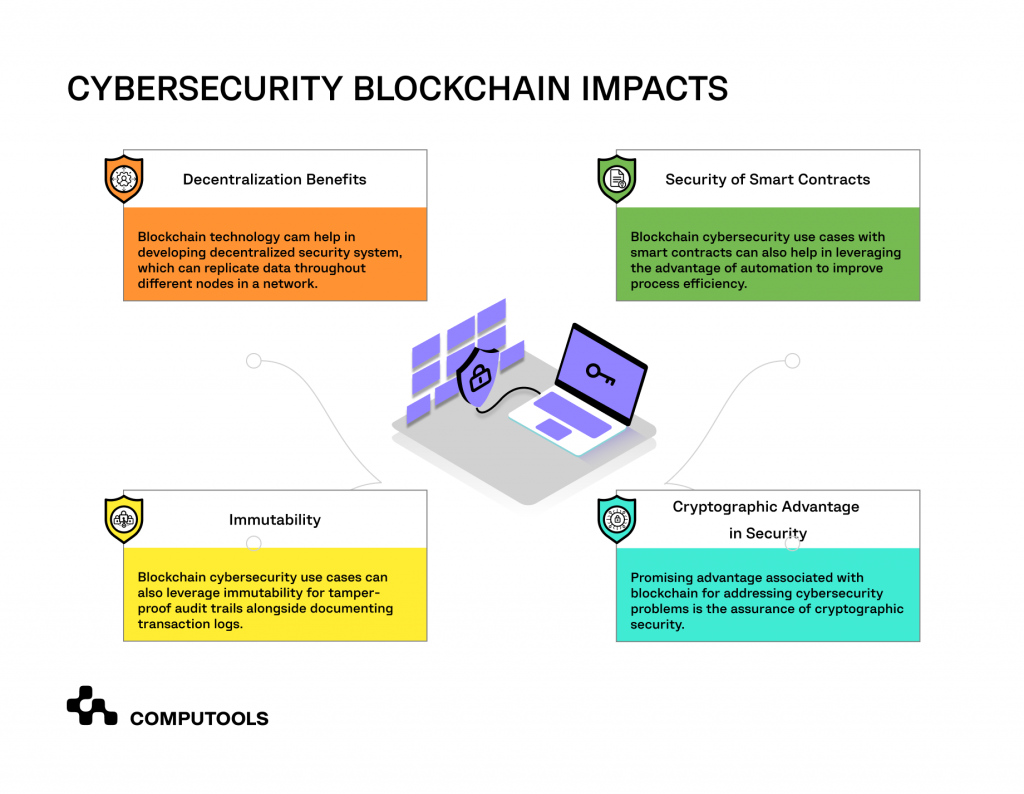 CYBERSECURITY BLOCKCHAIN IMPACTS

Decentralization Benefits

Blockchain technology cam help in developing decentralized security system, which can replicate data throughout different nodes in a network.

Security of Smart Contracts

Blockchain cybersecurity use cases with smart contracts can also help in leveraging the advantage of automation to improve process efficiency.

Immutability

Blockchain cybersecurity use cases can also leverage immutability for tamper-proof audit trails alongside documenting transaction logs.

Cryptographic Advantage in Security

Promising advantage associated with blockchain for addressing cybersecurity problems is the assurance of cryptographic security.

COMPUTOOLS